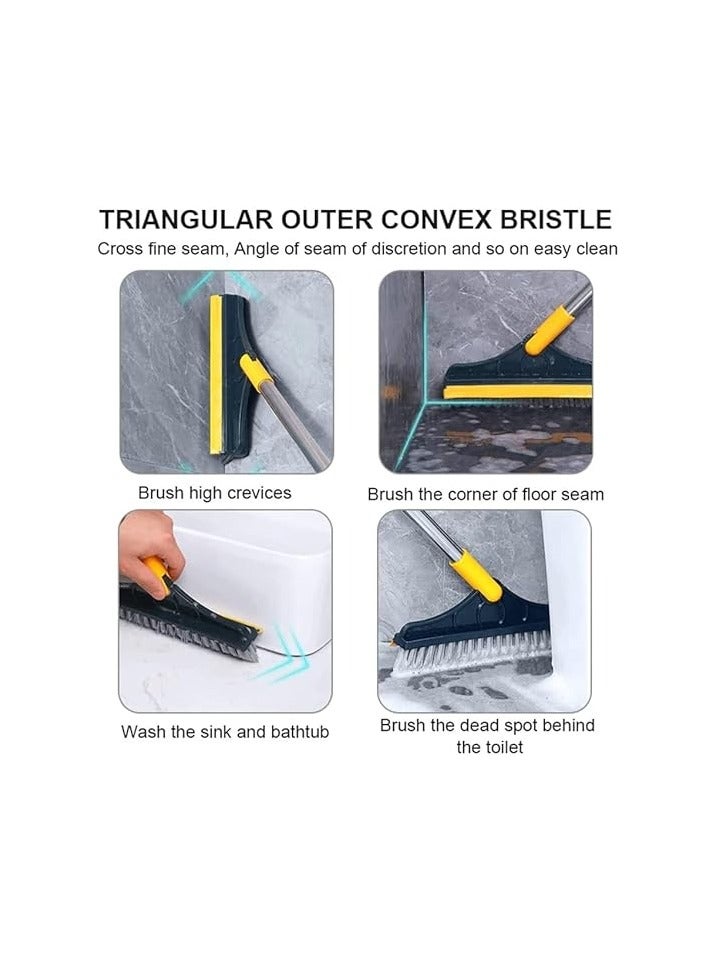 TRIANGULAR OUTER CONVEX BRISTLE

Cross fine seam, Angle of seam of discretion and so on easy clean

Brush high crevices

Brush the corner of floor seam

Wash the sink and bathtub

Brush the dead spot behind the toilet